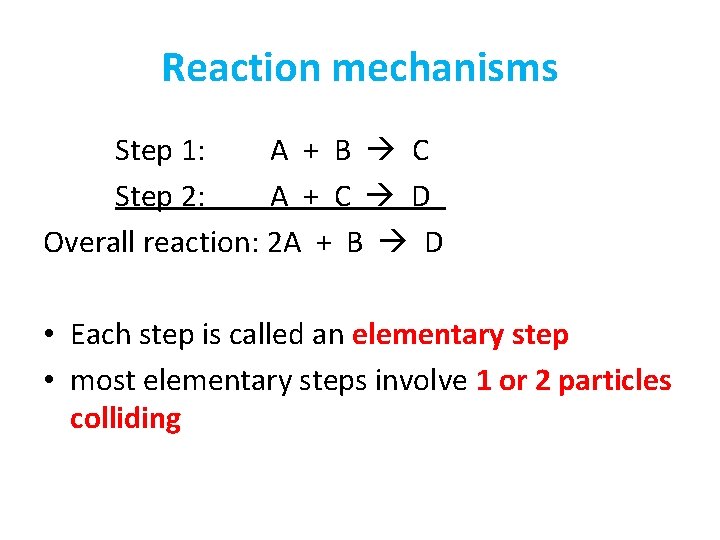 Reaction mechanisms

Step 1: $A + B \rightarrow C$

Step 2: $A + C \rightarrow D$

Overall reaction: $2A + B \rightarrow D$

• Each step is called an elementary step
• most elementary steps involve 1 or 2 particles colliding